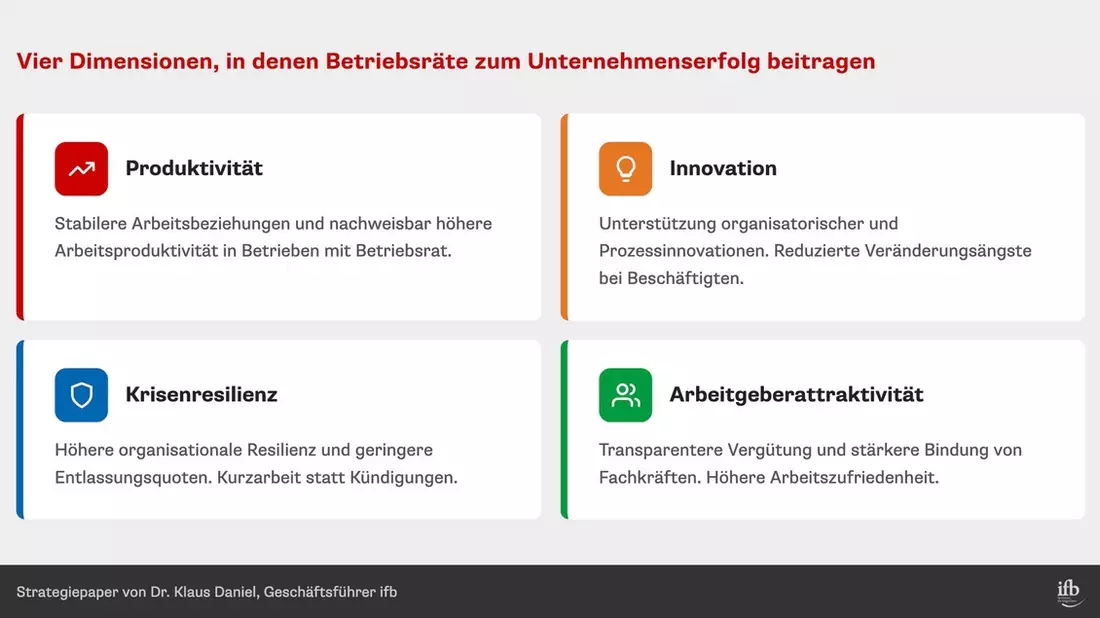 Vier Dimensionen, in denen Betriebsräte zum Unternehmenserfolg beitragen

Produktivität

Stabilere Arbeitsbeziehungen und nachweisbar höhere Arbeitsproduktivität in Betrieben mit Betriebsrat.

Innovation

Unterstützung organisatorischer und Prozessinnovationen. Reduzierte Veränderungsängste bei Beschäftigten.

Krisenresilienz

Höhere organisationale Resilienz und geringere Entlassungsquoten. Kurzarbeit statt Kündigungen.

Arbeitgeberattraktivität

Transparentere Vergütung und stärkere Bindung von Fachkräften. Höhere Arbeitszufriedenheit.

Strategiepaper von Dr. Klaus Daniel, Geschäftsführer ifb

ifb